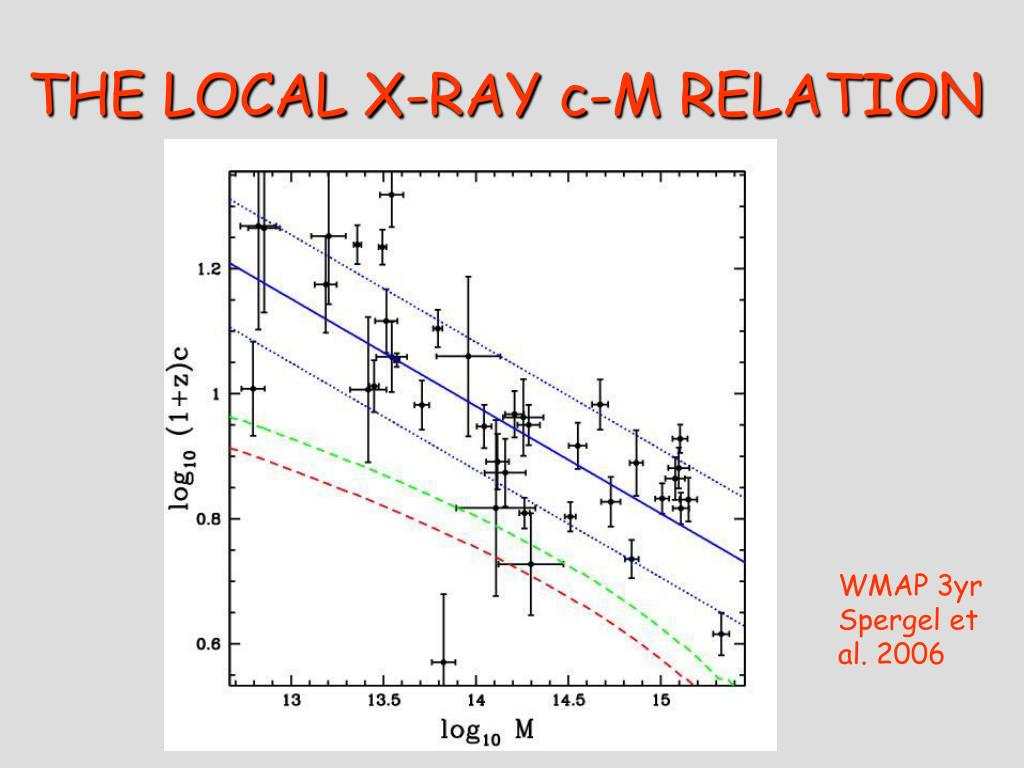 THE LOCAL X-RAY c-M RELATION

$\log_{10}$ (1+z)c

1.2

1

0.8

0.6

13

13.5

14

14.5

15

$\log_{10}$ M

WMAP 3yr Spergel et al. 2006